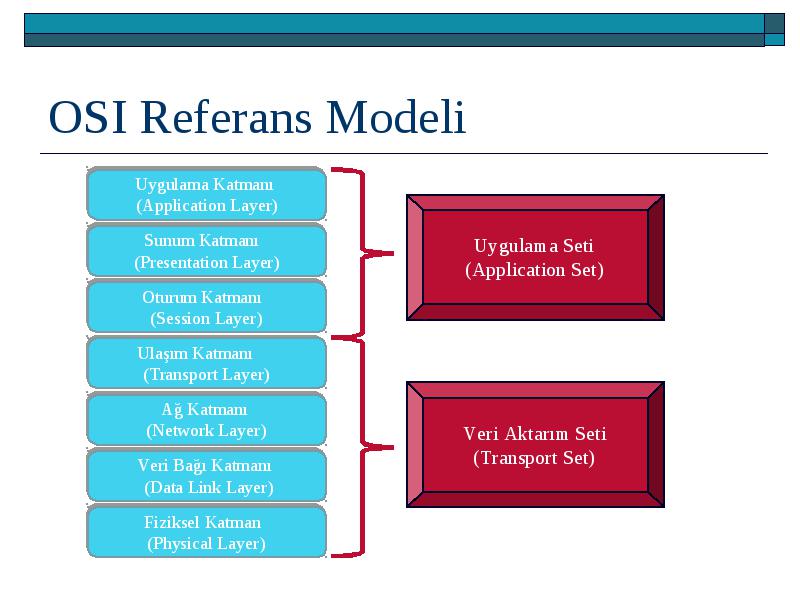 OSI Referans Modeli

Uygulama Katmanı
(Application Layer)

Sunum Katmanı
(Presentation Layer)

Oturum Katmanı
(Session Layer)

Ulaşım Katmanı
(Transport Layer)

Ağ Katmanı
(Network Layer)

Veri Bağı Katmanı
(Data Link Layer)

Fiziksel Katman
(Physical Layer)

Uygulama Seti
(Application Set)

Veri Aktarım Seti
(Transport Set)